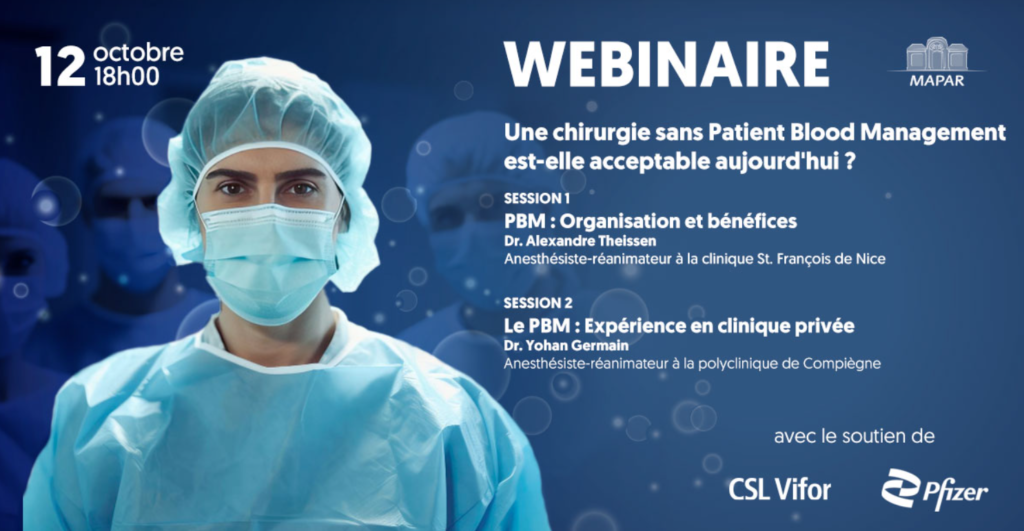 12 octobre 18h00

WEBINAIRE

MAPAR

Une chirurgie sans Patient Blood Management est-elle acceptable aujourd'hui ?

SESSION 1
PBM : Organisation et bénéfices
Dr. Alexandre Theissen
Anesthésiste-réanimateur à la clinique St. François de Nice

SESSION 2
Le PBM : Expérience en clinique privée
Dr. Yohan Germain
Anesthésiste-réanimateur à la polyclinique de Compiègne

avec le soutien de

CSL Vifor

Pfizer